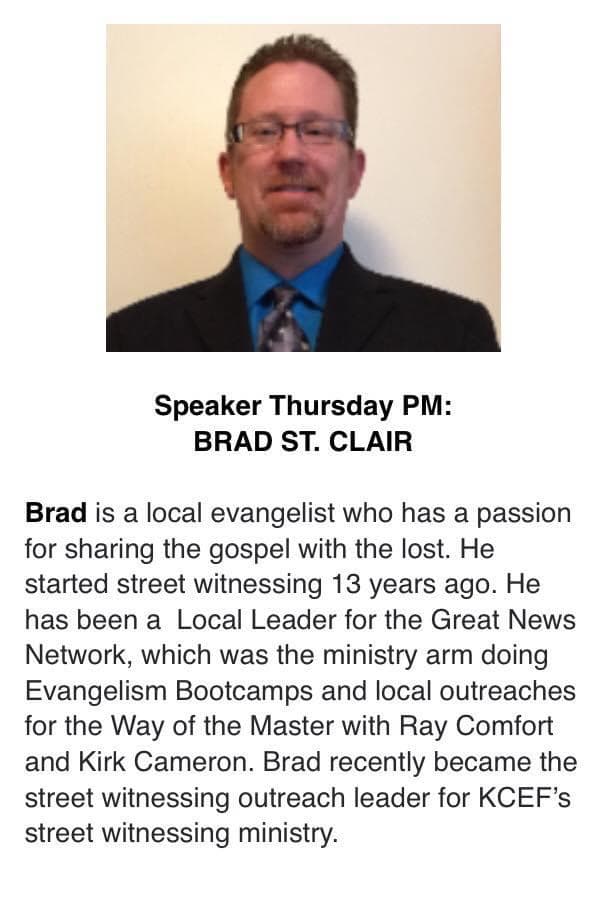 Speaker Thursday PM:
BRAD ST. CLAIR

Brad is a local evangelist who has a passion for sharing the gospel with the lost. He started street witnessing 13 years ago. He has been a Local Leader for the Great News Network, which was the ministry arm doing Evangelism Bootcamps and local outreaches for the Way of the Master with Ray Comfort and Kirk Cameron. Brad recently became the street witnessing outreach leader for KCEF's street witnessing ministry.